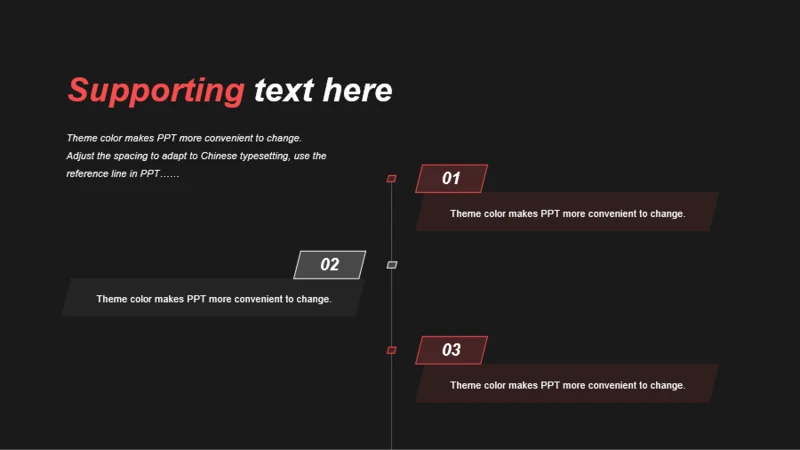 Supporting text here

Theme color makes PPT more convenient to change.
Adjust the spacing to adapt to Chinese typesetting, use the reference line in PPT……

01

Theme color makes PPT more convenient to change.

02

Theme color makes PPT more convenient to change.

03

Theme color makes PPT more convenient to change.